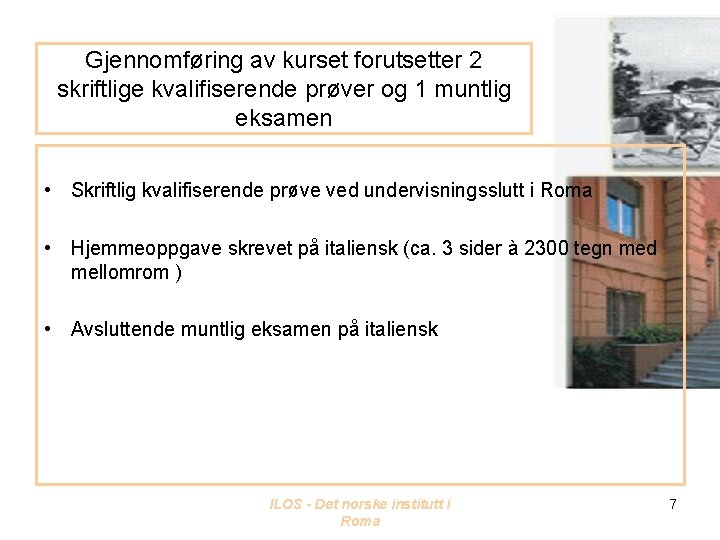 Gjennomføring av kurset forutsetter 2 skriftlige kvalifiserende prøver og 1 muntlig eksamen

• Skriftlig kvalifiserende prøve ved undervisningsslutt i Roma

• Hjemmeoppgave skrevet på italiensk (ca. 3 sider à 2300 tegn med mellomrom )

• Avsluttende muntlig eksamen på italiensk

ILOS - Det norske institutt i Roma

7